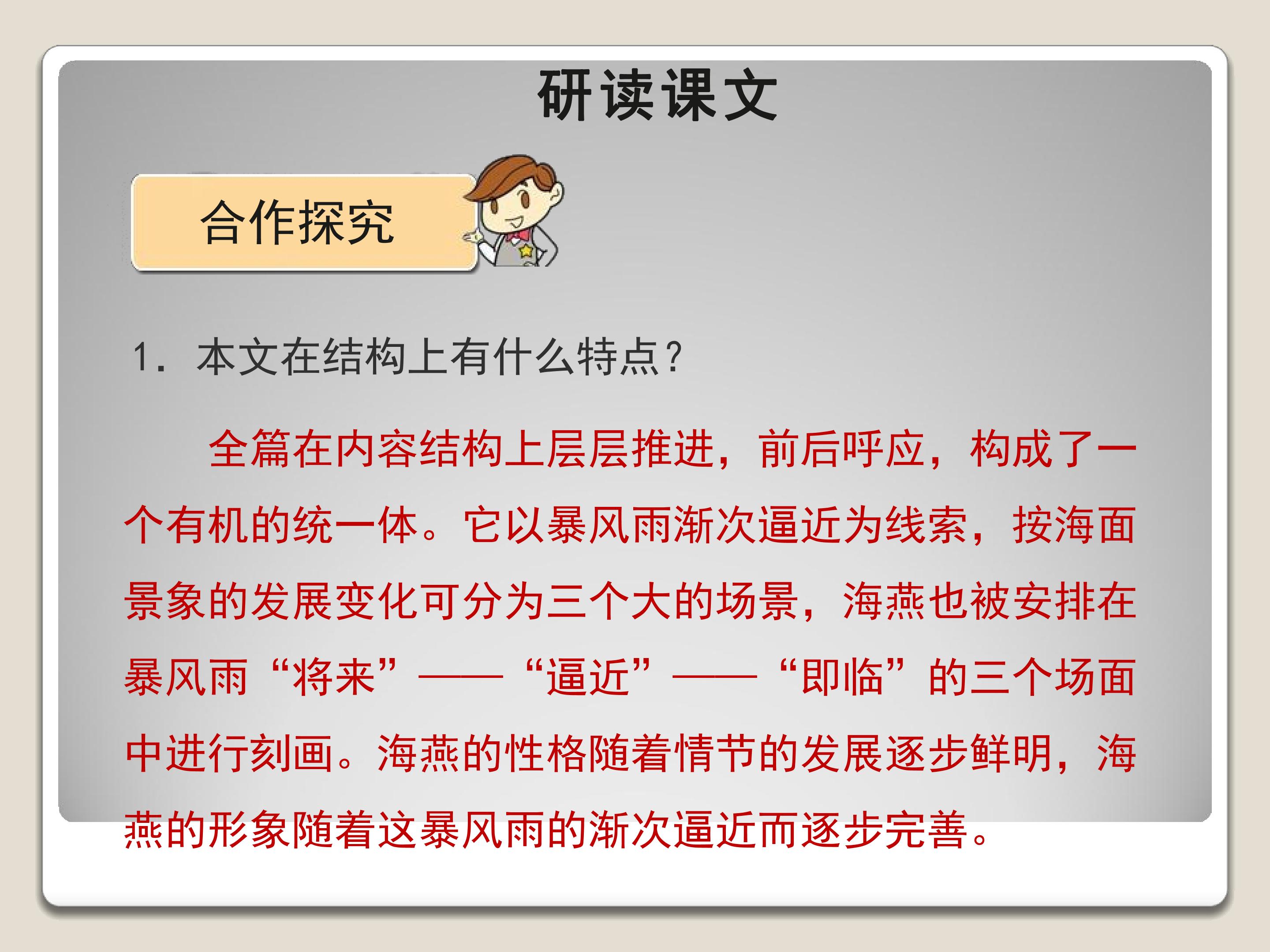 研读课文

合作探究

1.本文在结构上有什么特点?

全篇在内容结构上层层推进，前后呼应，构成了一个有机的统一体。它以暴风雨渐次逼近为线索，按海面景象的发展变化可分为三个大的场景，海燕也被安排在暴风雨“将来”——“逼近”——“即临”的三个场面中进行刻画。海燕的性格随着情节的发展逐步鲜明，海燕的形象随着这暴风雨的渐次逼近而逐步完善。